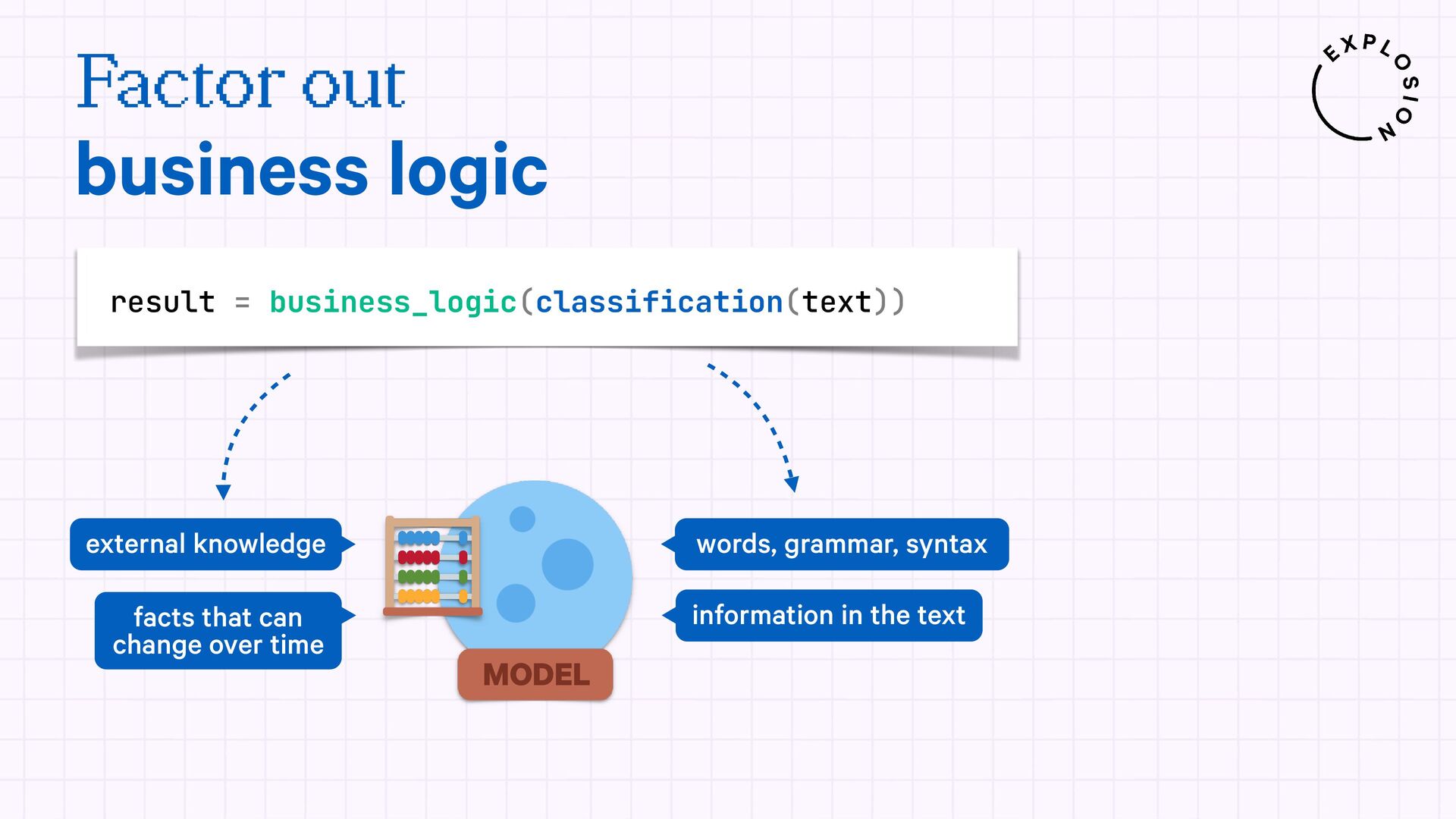 Factor out
business logic

EXPLOSION

result = business_logic(classification(text))

external knowledge

facts that can change over time

MODEL

words, grammar, syntax

information in the text